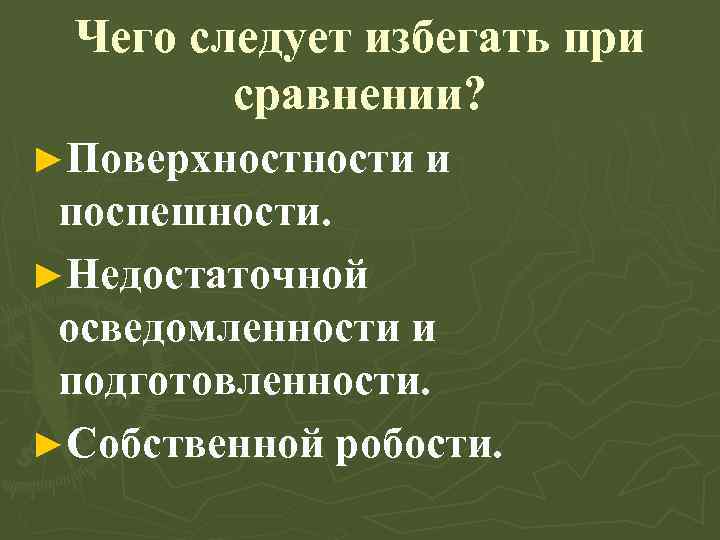 Чего следует избегать при сравнении?

►Поверхностности и поспешности.

►Недостаточной осведомленности и подготовленности.

►Собственной робости.